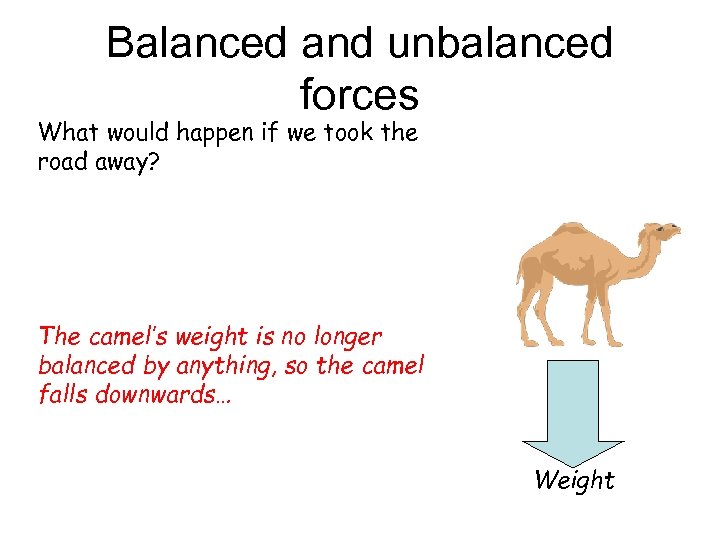 Balanced and unbalanced forces

What would happen if we took the road away?

The camel's weight is no longer balanced by anything, so the camel falls downwards…

Weight